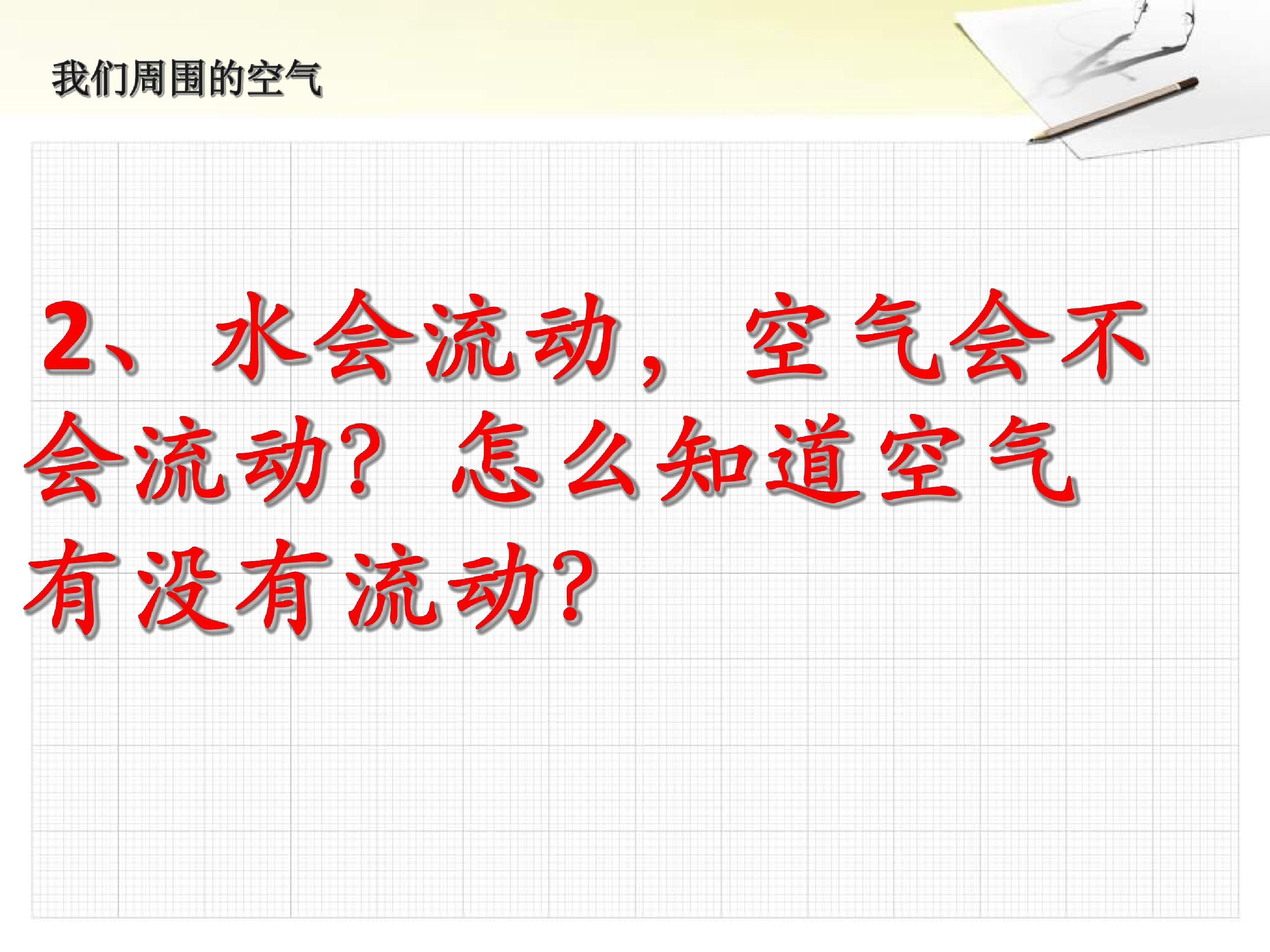 我们周围的空气

2、水会流动，空气会不会流动？怎么知道空气有没有流动？